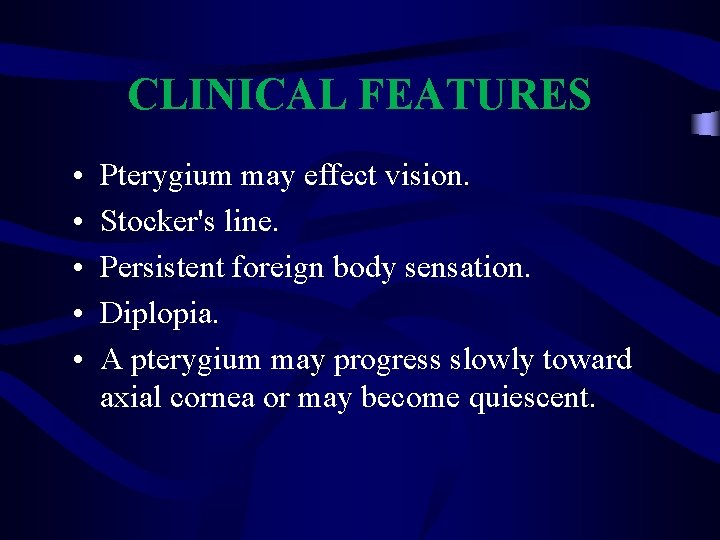 CLINICAL FEATURES

• Pterygium may effect vision.
• Stocker's line.
• Persistent foreign body sensation.
• Diplopia.
• A pterygium may progress slowly toward axial cornea or may become quiescent.